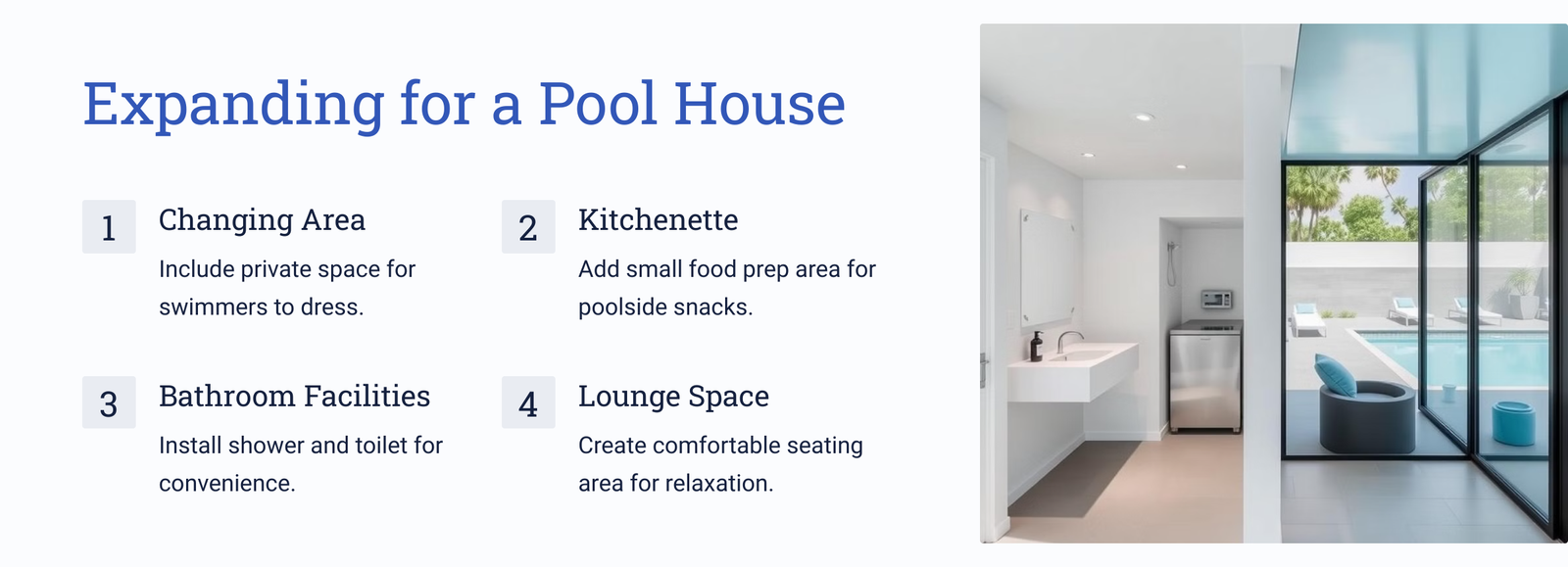 Expanding for a Pool House

1 Changing Area

Include private space for swimmers to dress.

2 Kitchenette

Add small food prep area for poolside snacks.

3 Bathroom Facilities

Install shower and toilet for convenience.

4 Lounge Space

Create comfortable seating area for relaxation.